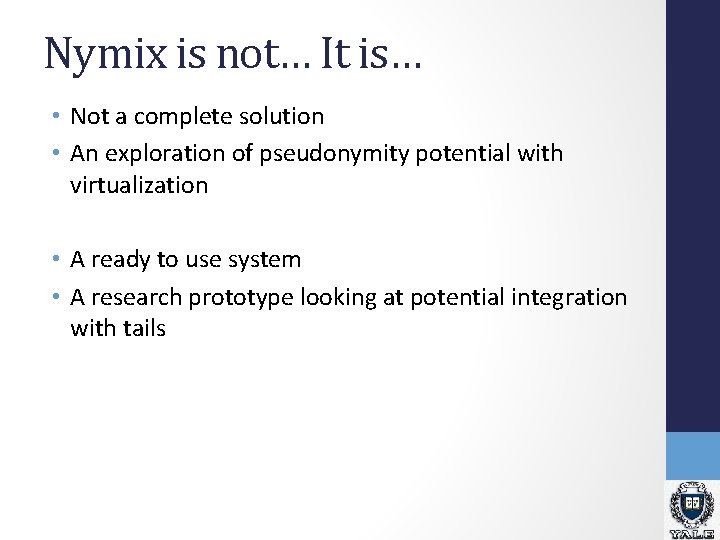 Nymix is not… It is…

• Not a complete solution
• An exploration of pseudonymity potential with virtualization

• A ready to use system
• A research prototype looking at potential integration with tails

YALE